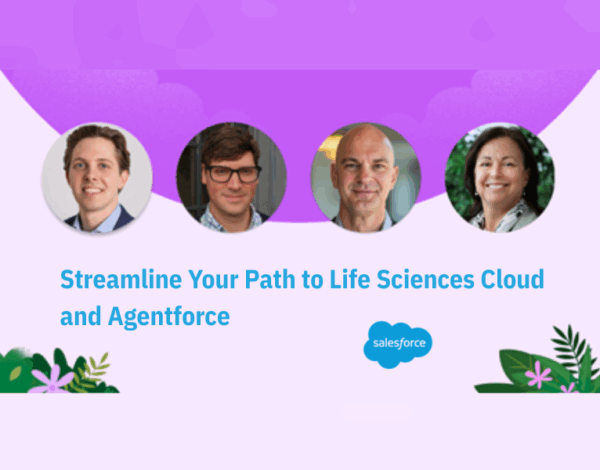 Streamline Your Path to Life Sciences Cloud and Agentforce

salesforce